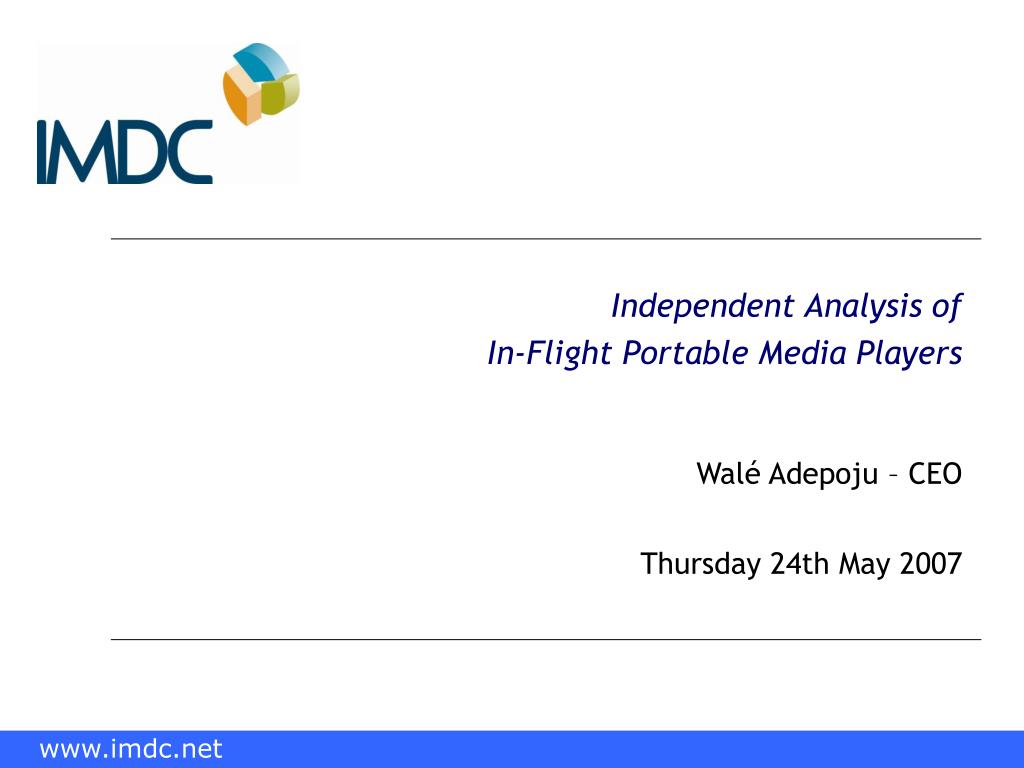 IMDC

Independent Analysis of
In-Flight Portable Media Players

Walé Adepoju – CEO

Thursday 24th May 2007

www.imdc.net